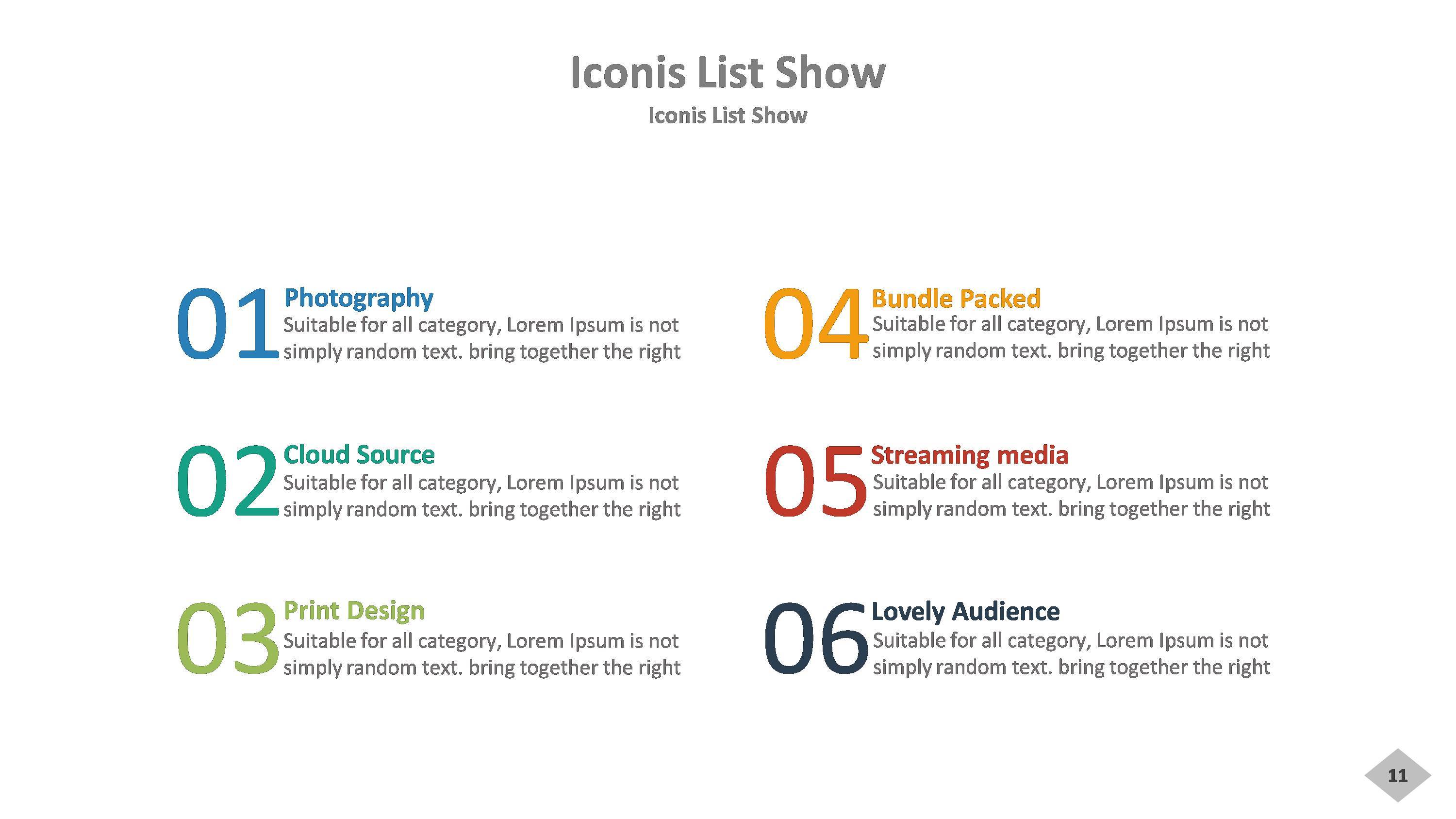 Iconis List Show
Iconis List Show

01 Photography
Suitable for all category, Lorem Ipsum is not simply random text. bring together the right

02 Cloud Source
Suitable for all category, Lorem Ipsum is not simply random text. bring together the right

03 Print Design
Suitable for all category, Lorem Ipsum is not simply random text. bring together the right

04 Bundle Packed
Suitable for all category, Lorem Ipsum is not simply random text. bring together the right

05 Streaming media
Suitable for all category, Lorem Ipsum is not simply random text. bring together the right

06 Lovely Audience
Suitable for all category, Lorem Ipsum is not simply random text. bring together the right

11